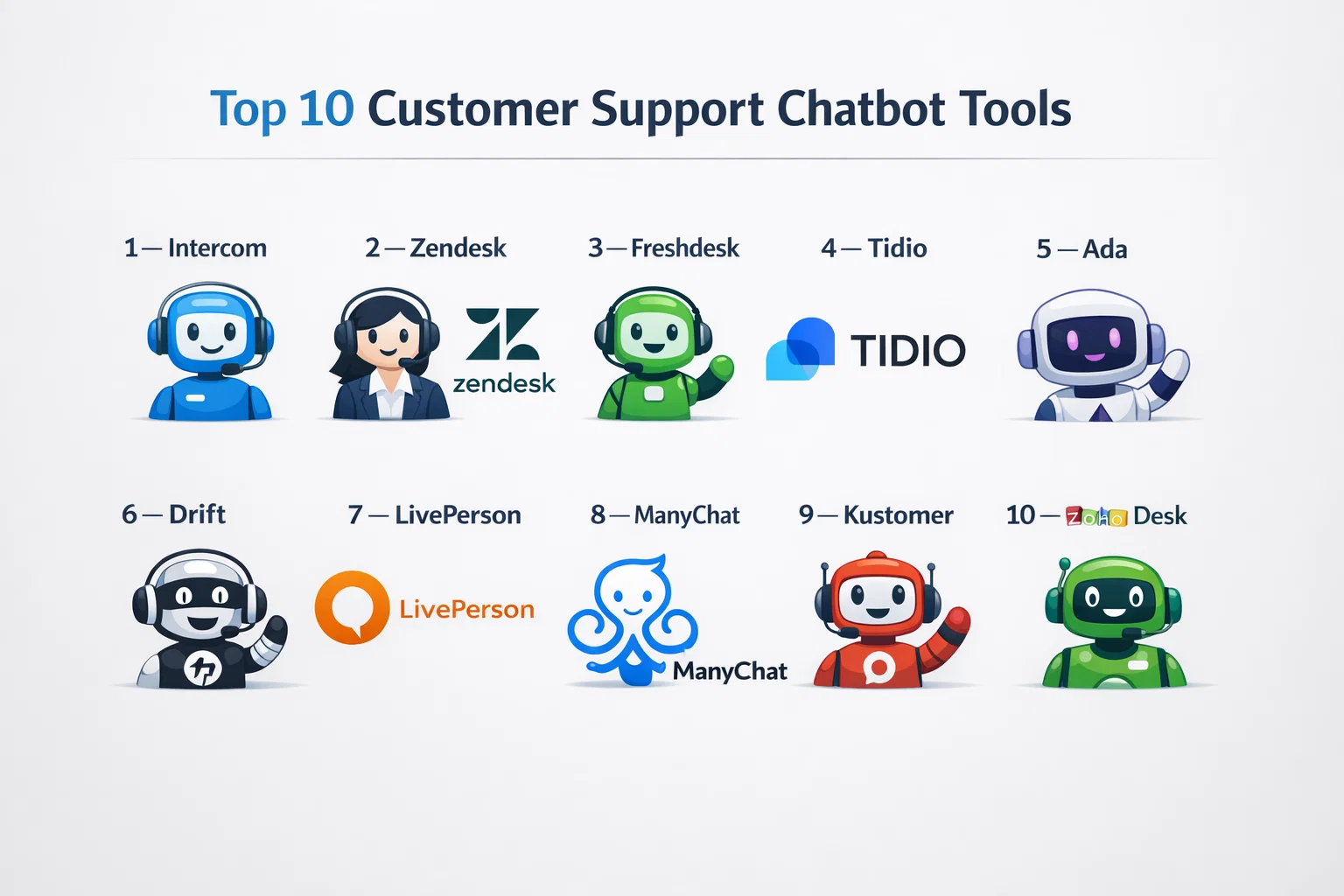 Top 10 Customer Support Chatbot Tools

1 — Intercom

2 — Zendesk

zendesk

3 — Freshdesk

4 — Tidio

TIDIO

5 — Ada

6 — Drift

7 — LivePerson

LivePerson

8 — ManyChat

ManyChat

9 — Kustomer

10 — ZOHO Desk